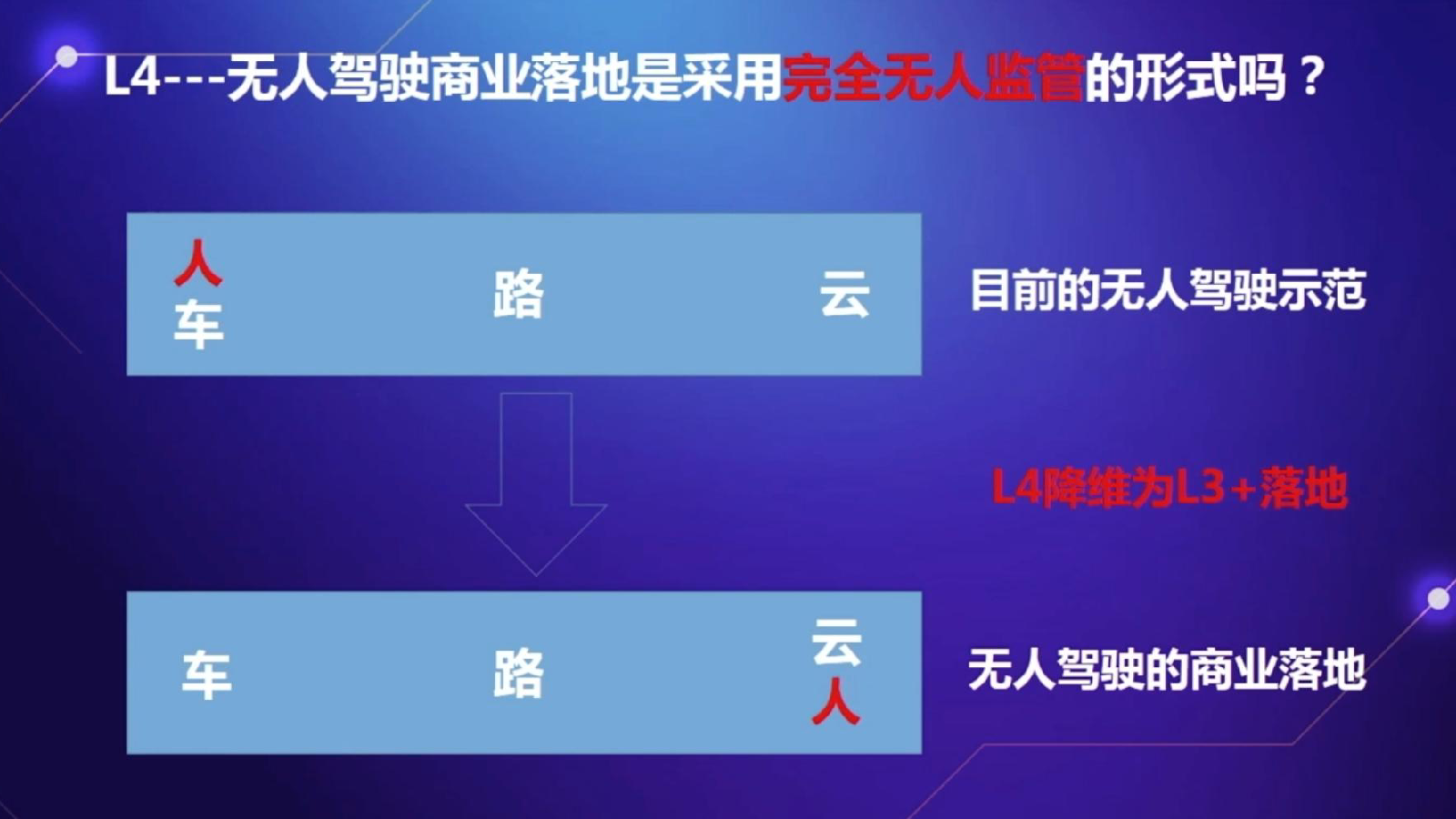 L4---无人驾驶商业落地是采用完全无人监管的形式吗？

人
车

路

云

目前的无人驾驶示范

L4降维为L3+落地

车

路

云
人

无人驾驶的商业落地